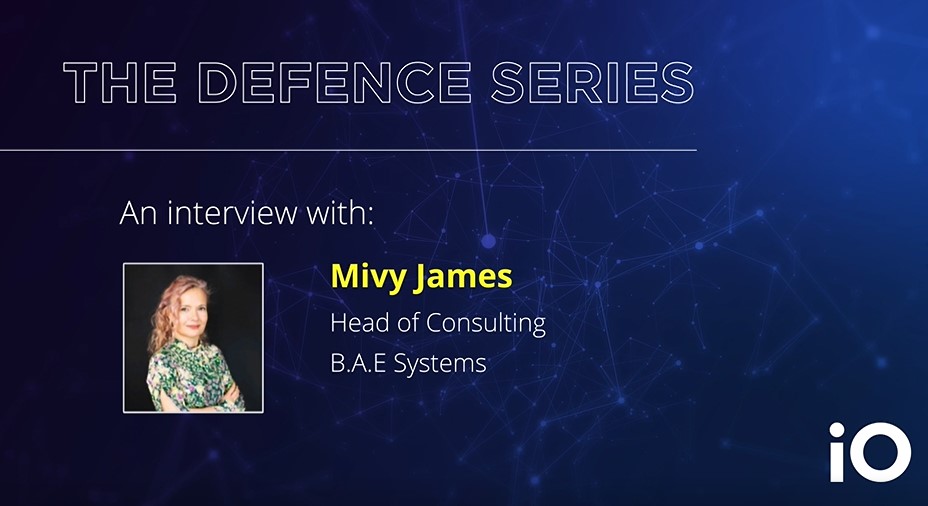 THE DEFENCE SERIES

An interview with:

Mivy James

Head of Consulting

B.A.E Systems

iO